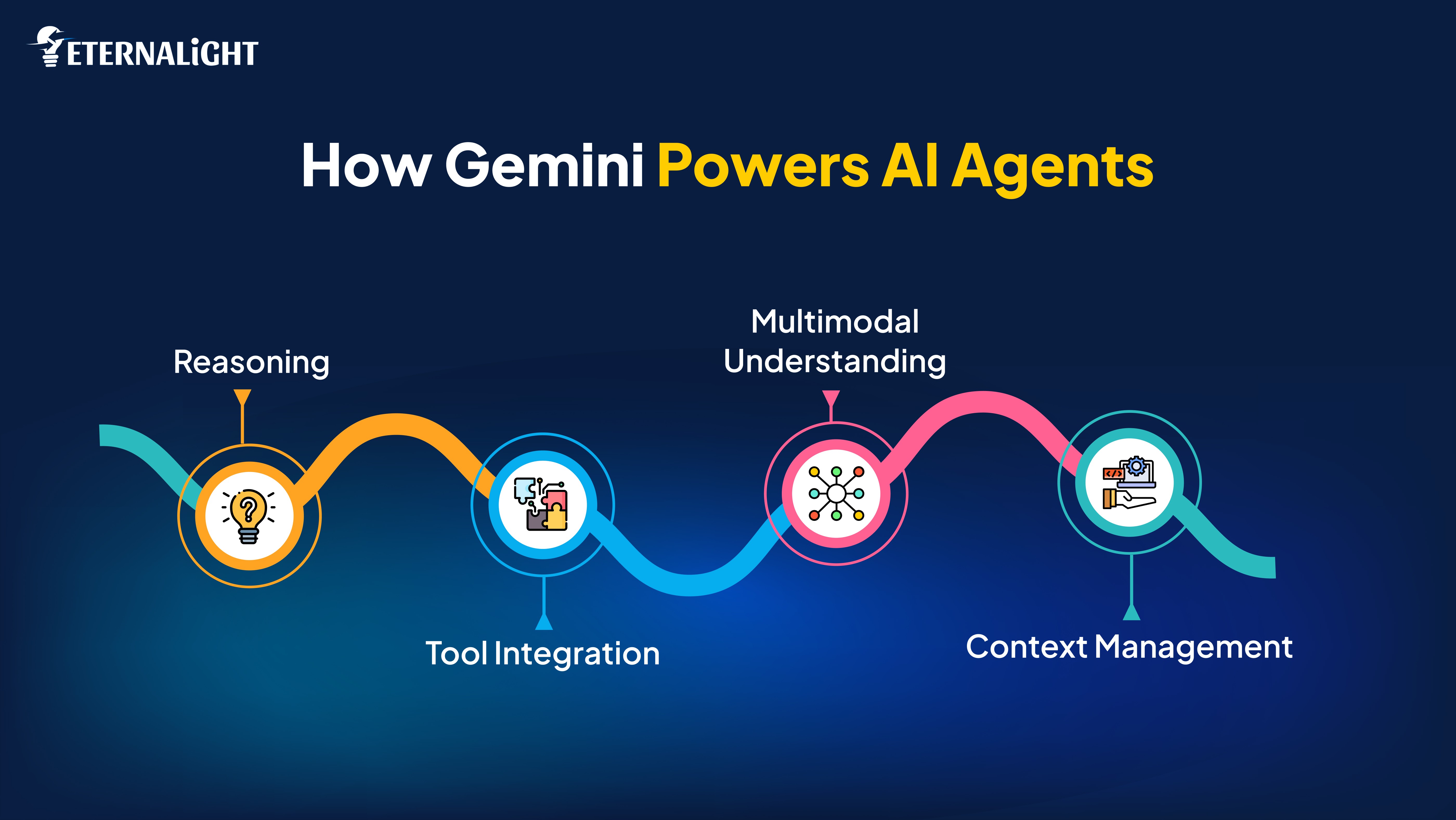 ETERNALiGHT

How Gemini Powers AI Agents

Reasoning

Tool Integration

Multimodal Understanding

Context Management